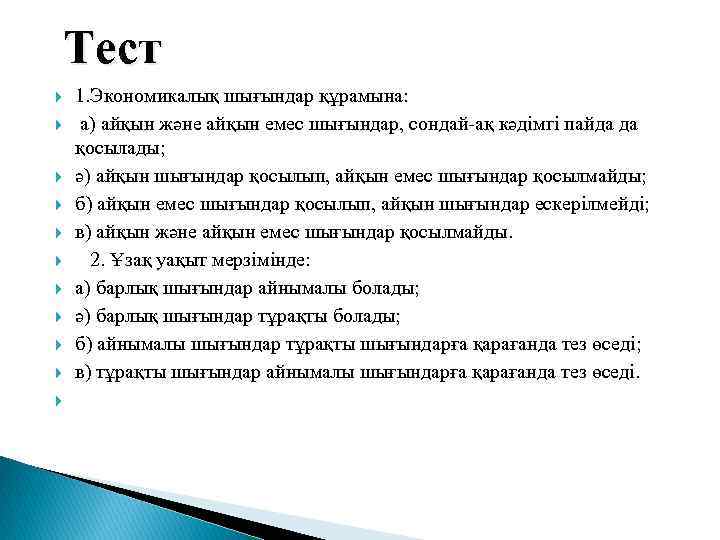 Тест

1.Экономикалық шығындар құрамына:

а) айқын және айқын емес шығындар, сондай-ақ кәдімгі пайда да қосылады;

ә) айқын шығындар қосылып, айқын емес шығындар қосылмайды;

б) айқын емес шығындар қосылып, айқын шығындар ескерілмейді;

в) айқын және айқын емес шығындар қосылмайды.

2. Ұзақ уақыт мерзімінде:

а) барлық шығындар айнымалы болады;

ә) барлық шығындар тұрақты болады;

б) айнымалы шығындар тұрақты шығындарға қарағанда тез өседі;

в) тұрақты шығындар айнымалы шығындарға қарағанда тез өседі.